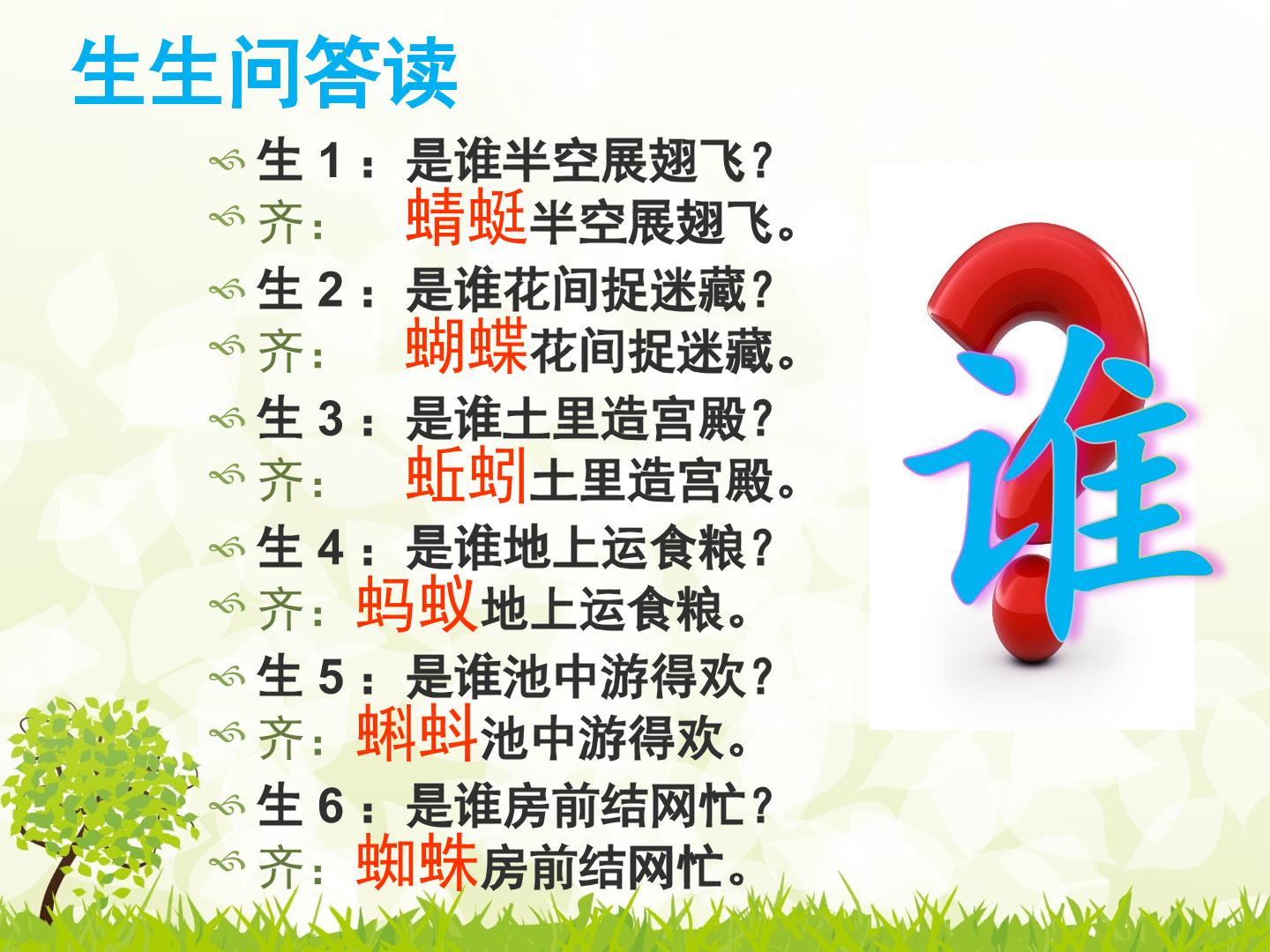 生生问答读

生 1：是谁半空展翅飞？
齐： 蜻蜓半空展翅飞。
生 2：是谁花间捉迷藏？
齐： 蝴蝶花间捉迷藏。
生 3：是谁土里造宫殿？
齐： 蚯蚓土里造宫殿。
生 4：是谁地上运食粮？
齐：蚂蚁地上运食粮。
生 5：是谁池中游得欢？
齐：蝌蚪池中游得欢。
生 6：是谁房前结网忙？
齐：蜘蛛房前结网忙。

谁